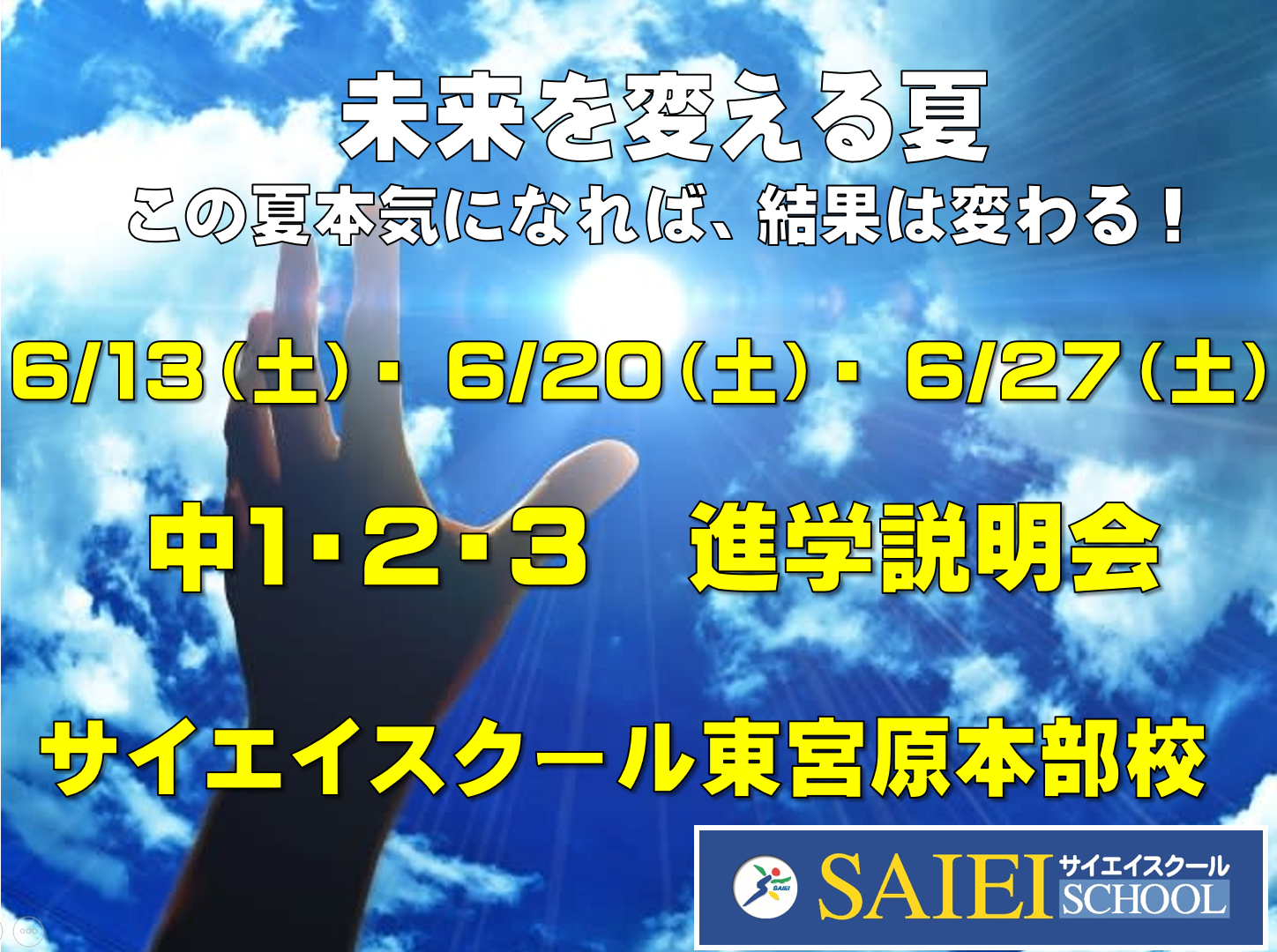 未来を変える夏

この夏本気になれば、結果は変わる！

6/13(土)・ 6/20(土)・ 6/27(土)

中1・2・3 進学説明会

サイエイスクール東宮原本部校

SAIEI サイエイスクール SCHOOL